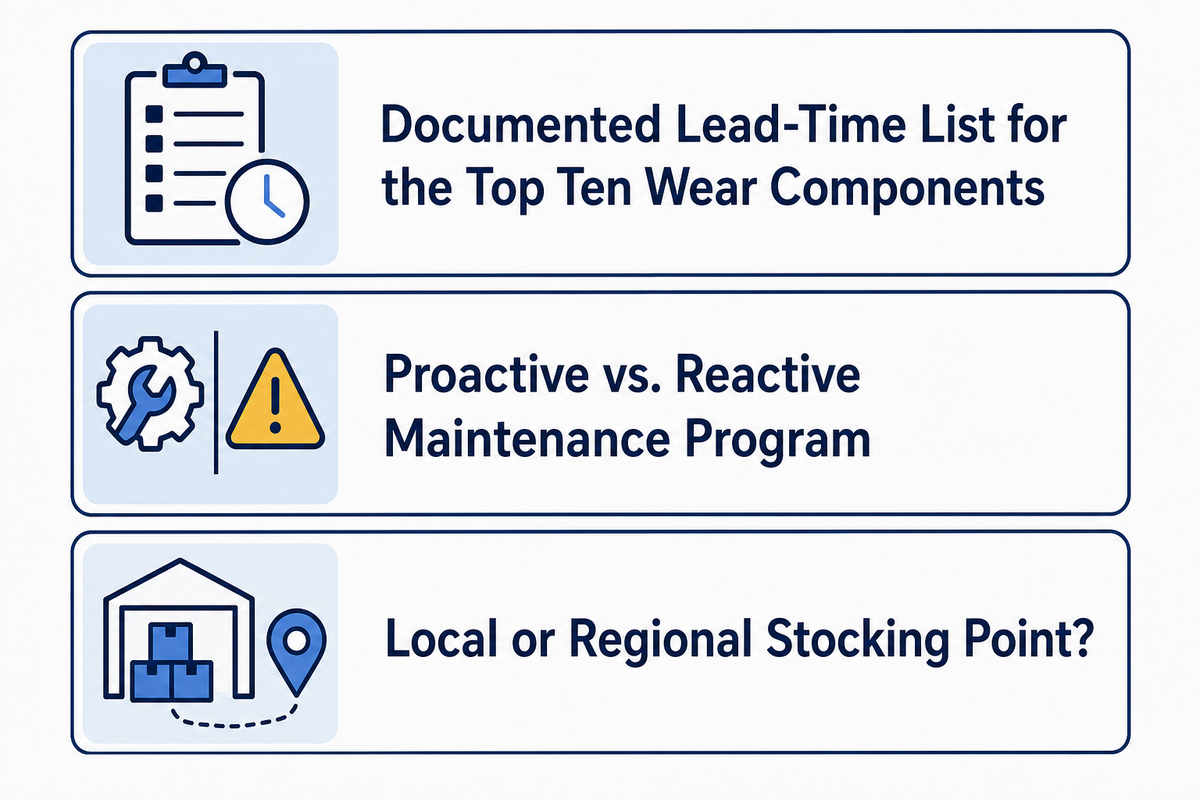 Documented Lead-Time List for the Top Ten Wear Components

Proactive vs. Reactive Maintenance Program

Local or Regional Stocking Point?